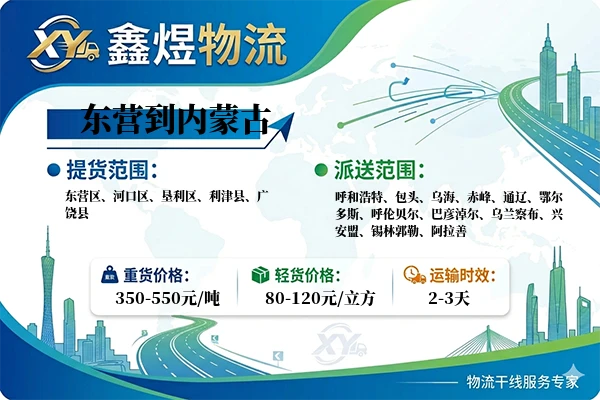 XY 鑫煜物流

东营到内蒙古

提货范围：

东营区、河口区、垦利区、利津县、广饶县

派送范围：

呼和浩特、包头、乌海、赤峰、通辽、鄂尔多斯、呼伦贝尔、巴彦淖尔、乌兰察布、兴安盟、锡林郭勒、阿拉善

重货价格：
350-550元/吨

轻货价格：
80-120元/立方

运输时效：
2-3天

XY

物流干线服务专家